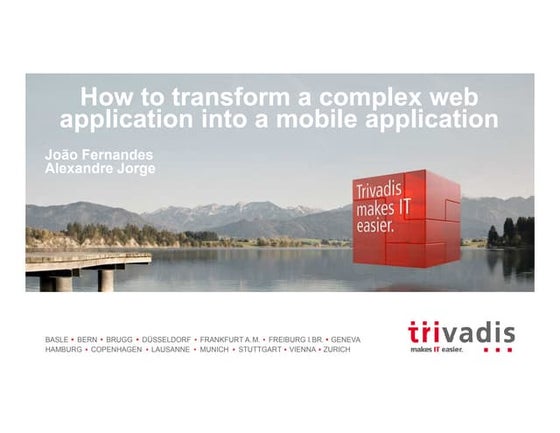 How to transform a complex web application into a mobile application

João Fernandes
Alexandre Jorge

Trivadis makes IT easier.

BASLE • BERN • BRUGG • DÜSSELDORF • FRANKFURT A.M. • FREIBURG I.BR. • GENEVA
HAMBURG • COPENHAGEN • LAUSANNE • MUNICH • STUTTGART • VIENNA • ZURICH

trivadis
makes IT easier.